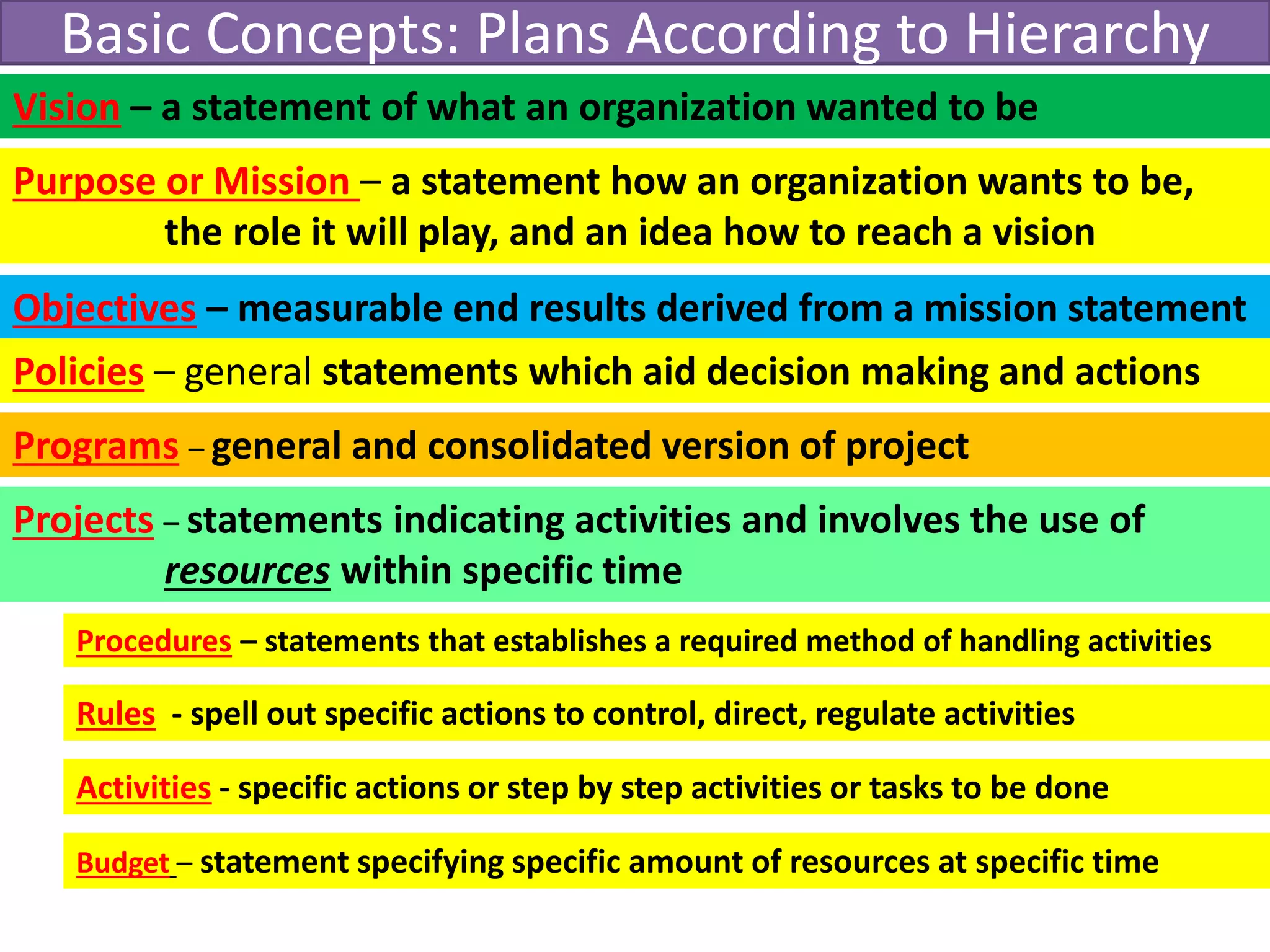 Basic Concepts: Plans According to Hierarchy

Vision – a statement of what an organization wanted to be

Purpose or Mission – a statement how an organization wants to be, the role it will play, and an idea how to reach a vision

Objectives – measurable end results derived from a mission statement

Policies – general statements which aid decision making and actions

Programs – general and consolidated version of project

Projects – statements indicating activities and involves the use of resources within specific time

Procedures – statements that establishes a required method of handling activities

Rules - spell out specific actions to control, direct, regulate activities

Activities - specific actions or step by step activities or tasks to be done

Budget – statement specifying specific amount of resources at specific time